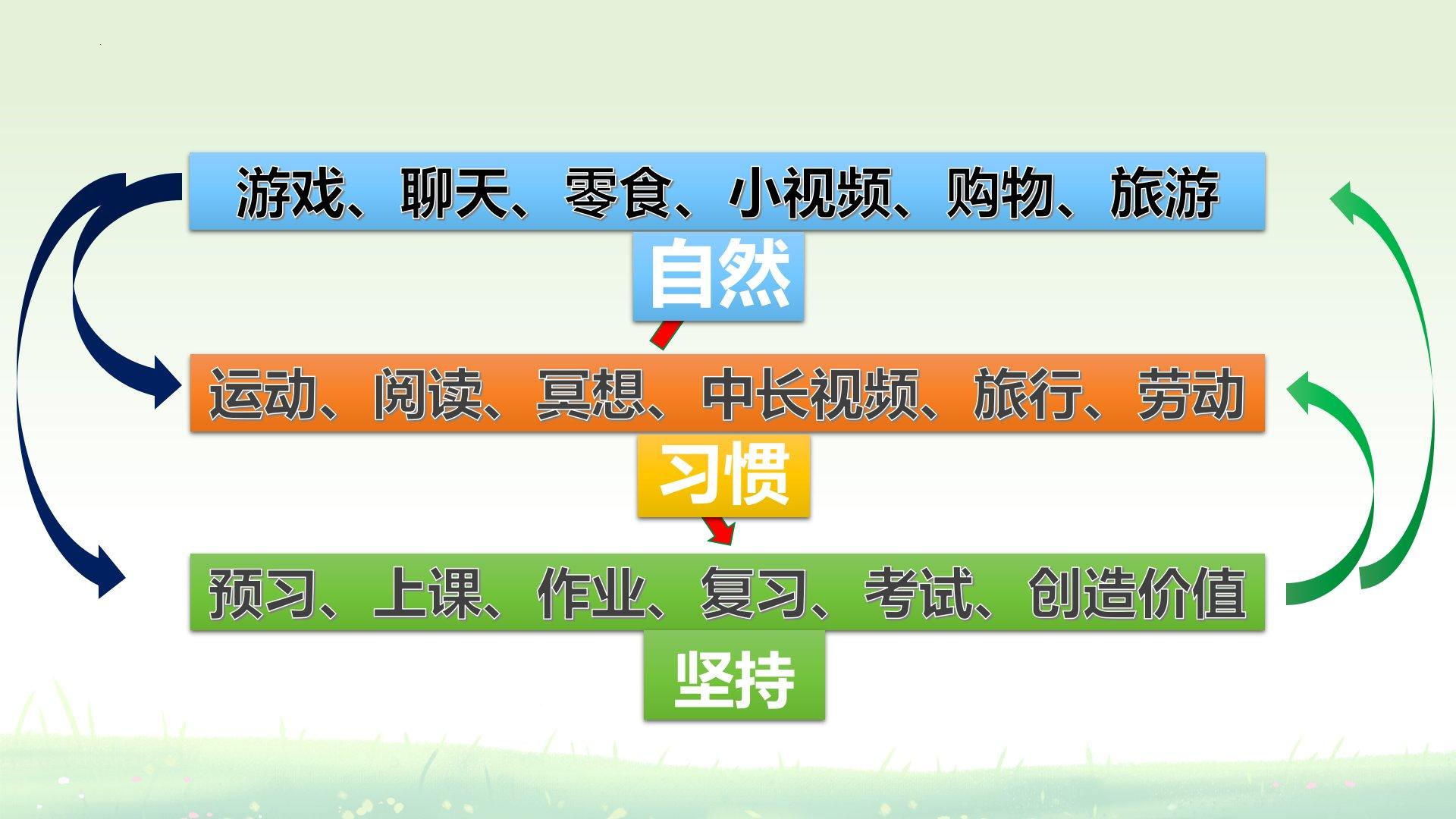 游戏、聊天、零食、小视频、购物、旅游

自然

运动、阅读、冥想、中长视频、旅行、劳动

习惯

预习、上课、作业、复习、考试、创造价值

坚持